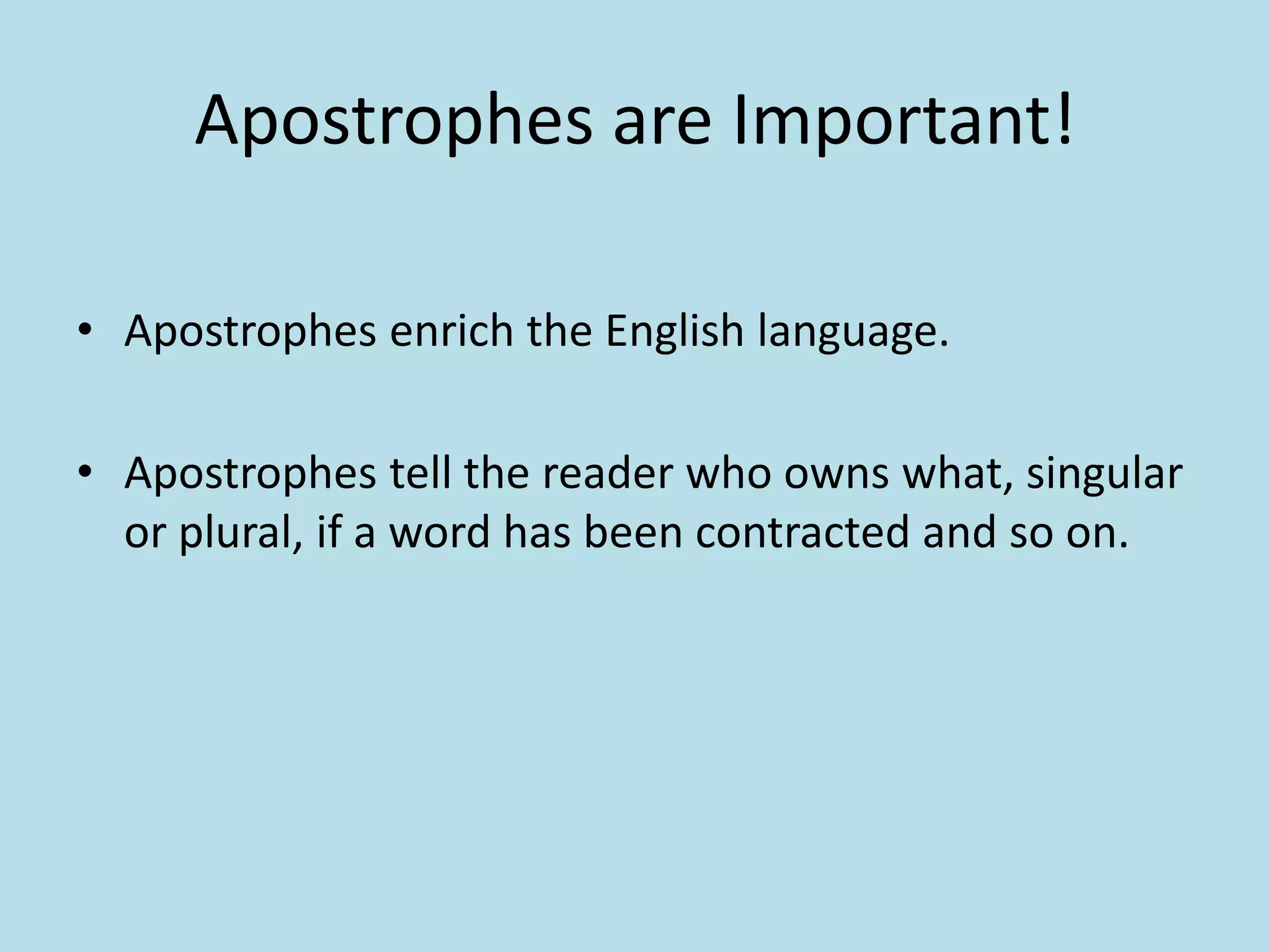 Apostrophes are Important!

• Apostrophes enrich the English language.

• Apostrophes tell the reader who owns what, singular or plural, if a word has been contracted and so on.